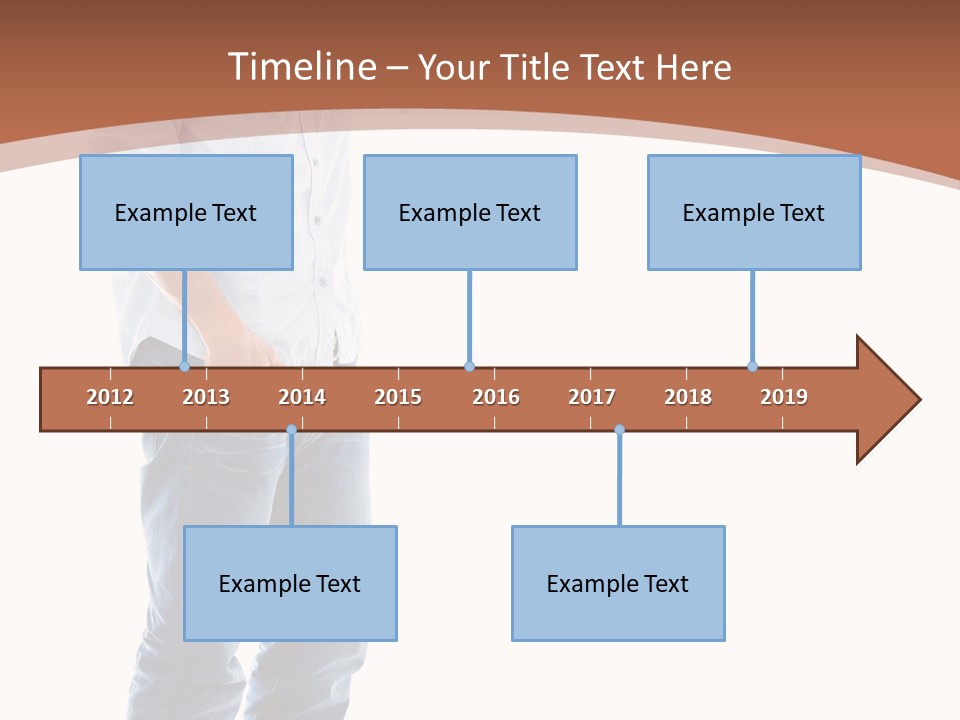 Timeline – Your Title Text Here

Example Text

Example Text

Example Text

2012 2013 2014 2015 2016 2017 2018 2019

Example Text

Example Text